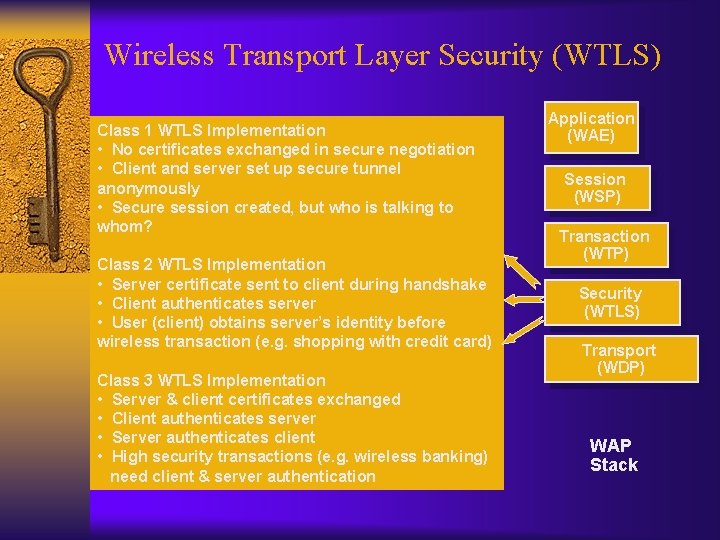 Wireless Transport Layer Security (WTLS)

Class 1 WTLS Implementation
• No certificates exchanged in secure negotiation
• Client and server set up secure tunnel anonymously
• Secure session created, but who is talking to whom?

Class 2 WTLS Implementation
• Server certificate sent to client during handshake
• Client authenticates server
• User (client) obtains server's identity before wireless transaction (e.g. shopping with credit card)

Class 3 WTLS Implementation
• Server & client certificates exchanged
• Client authenticates server
• Server authenticates client
• High security transactions (e.g. wireless banking) need client & server authentication

Application (WAE)

Session (WSP)

Transaction (WTP)

Security (WTLS)

Transport (WDP)

WAP Stack